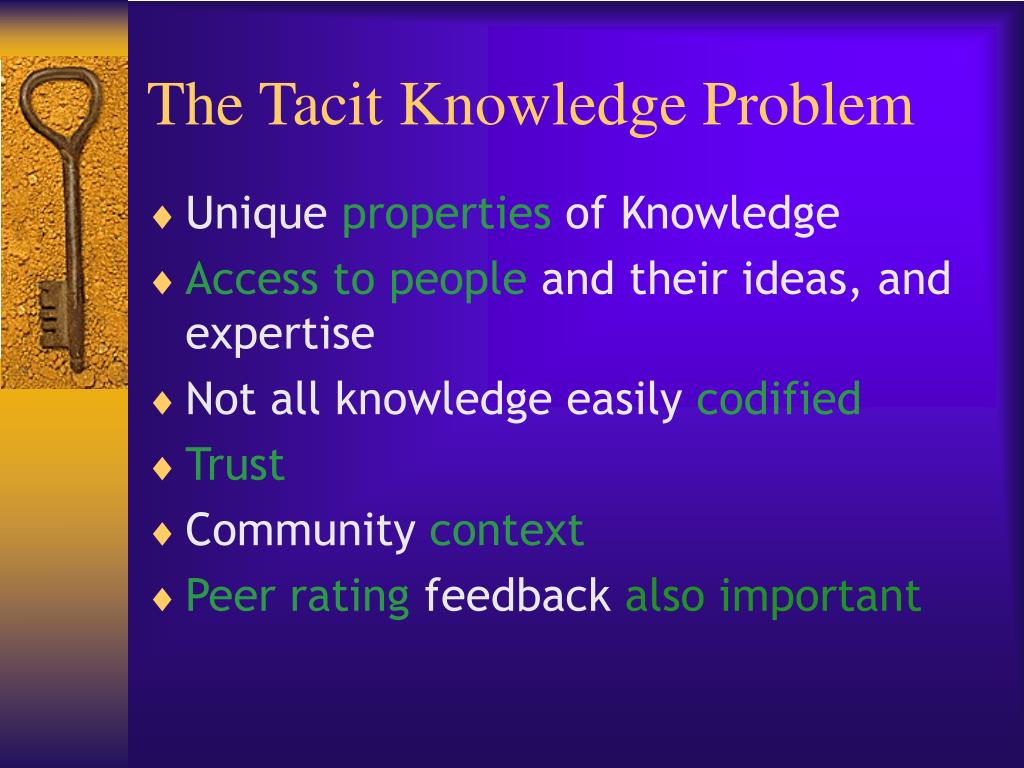 The Tacit Knowledge Problem

♦ Unique properties of Knowledge
♦ Access to people and their ideas, and expertise
♦ Not all knowledge easily codified
♦ Trust
♦ Community context
♦ Peer rating feedback also important